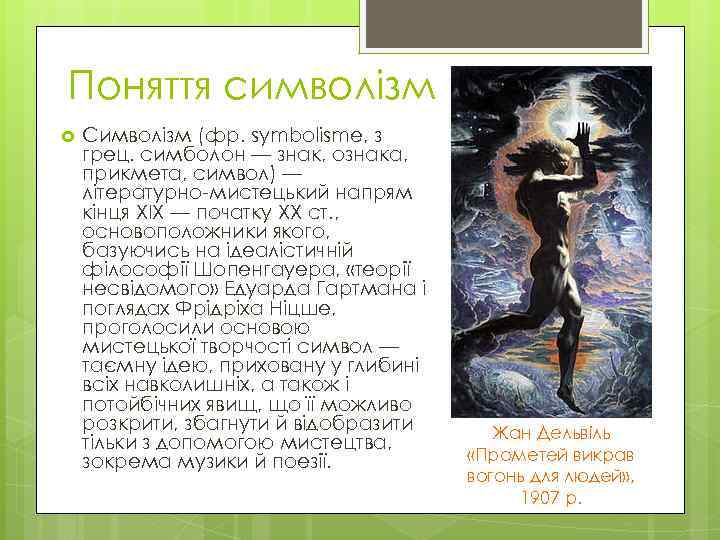 Поняття символізм

Символізм (фр. symbolisme, з грец. симболон — знак, ознака, прикмета, символ) — літературно-мистецький напрям кінця XIX — початку XX ст., основоположники якого, базуючись на ідеалістичній філософії Шопенгауера, «теорії несвідомого» Едуарда Гартмана і поглядах Фрідріха Ніцше, проголосили основою мистецької творчості символ — таємну ідею, приховану у глибині всіх навколишніх, а також і потойбічних явищ, що її можливо розкрити, збагнути й відобразити тільки з допомогою мистецтва, зокрема музики й поезії.

Жан Дельвіль «Прометей викрав вогонь для людей», 1907 р.